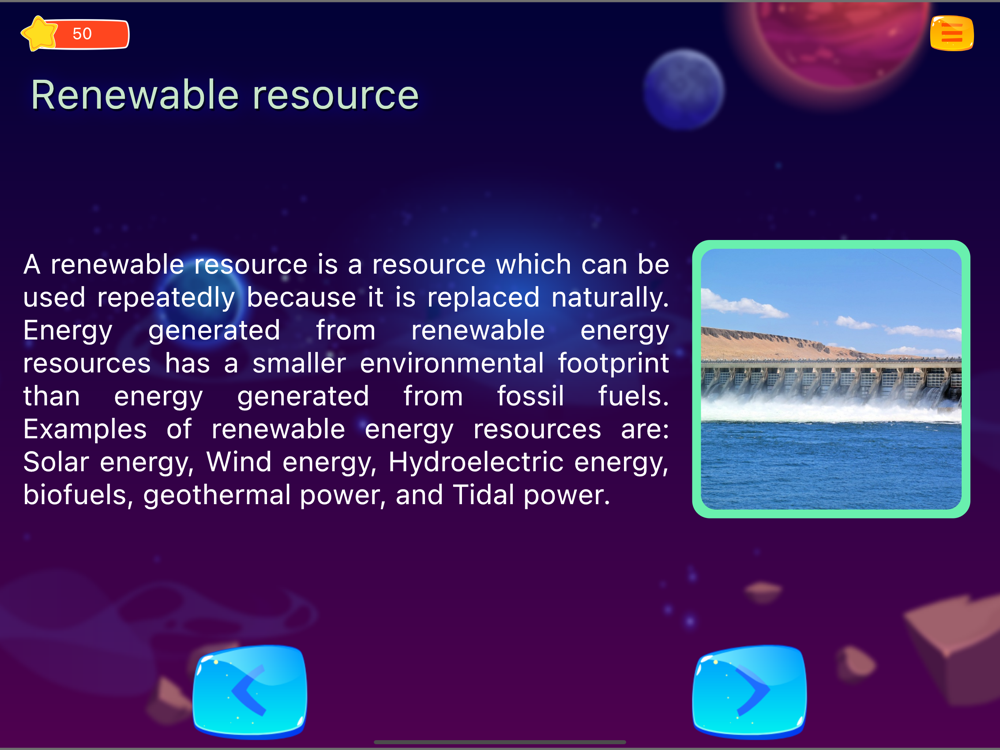 50

Renewable resource

A renewable resource is a resource which can be used repeatedly because it is replaced naturally. Energy generated from renewable energy resources has a smaller environmental footprint than energy generated from fossil fuels. Examples of renewable energy resources are: Solar energy, Wind energy, Hydroelectric energy, biofuels, geothermal power, and Tidal power.